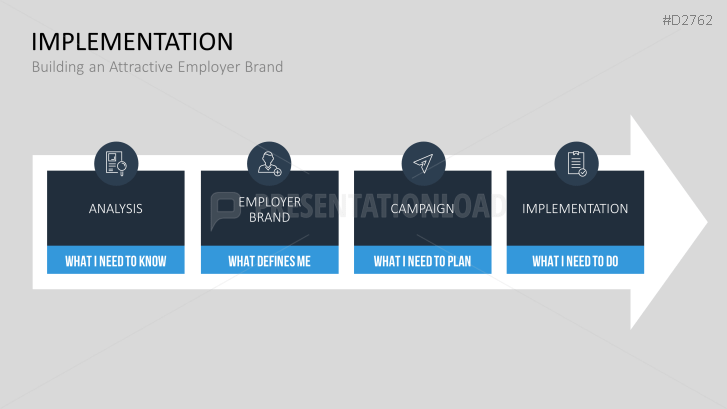 #D2762

IMPLEMENTATION

Building an Attractive Employer Brand

ANALYSIS

WHAT I NEED TO KNOW

EMPLOYER BRAND

WHAT DEFINES ME

CAMPAIGN

WHAT I NEED TO PLAN

IMPLEMENTATION

WHAT I NEED TO DO

PRESENTATIONLOAD